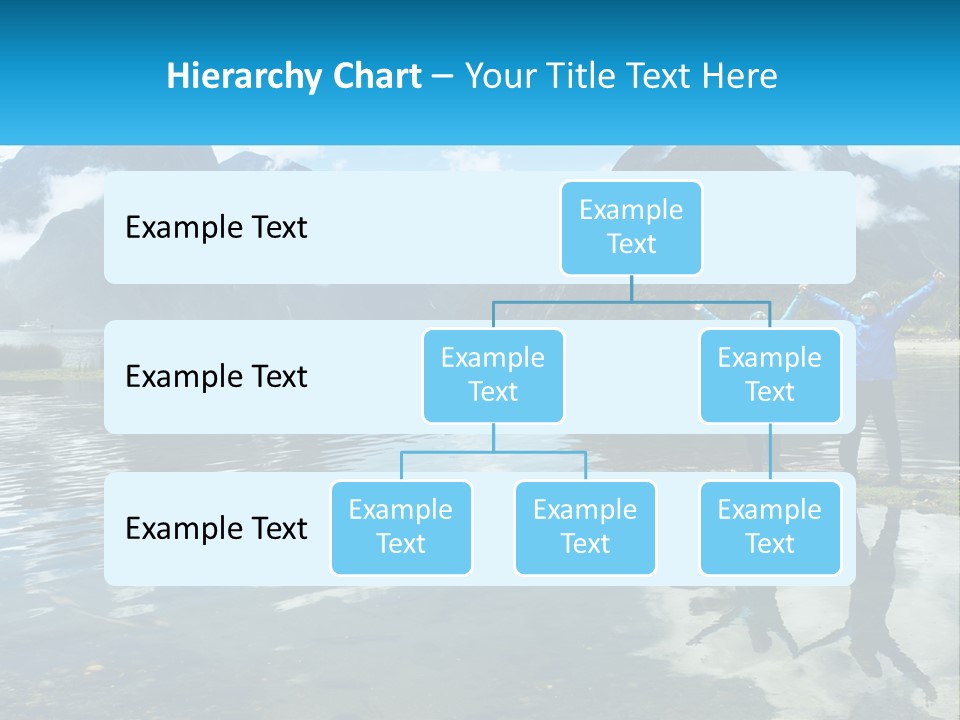 Hierarchy Chart – Your Title Text Here

Example Text

Example Text

Example Text

Example Text

Example Text

Example Text

Example Text

Example Text

Example Text